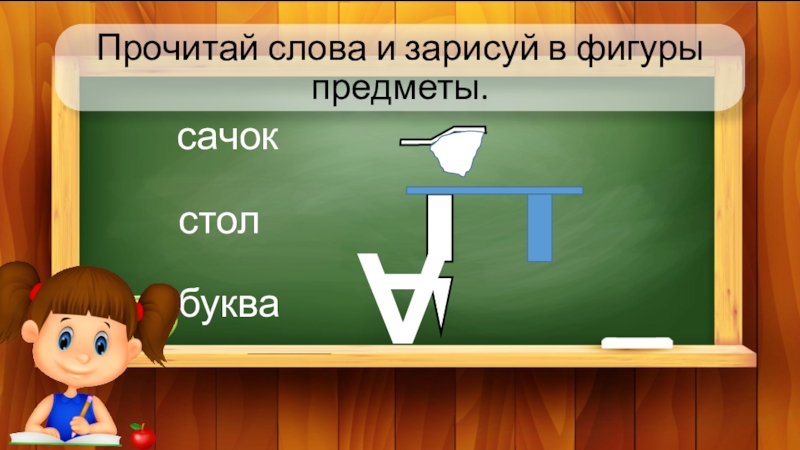 Прочитай слова и зарисуй в фигуры предметы.

сачок

стол

буква

А